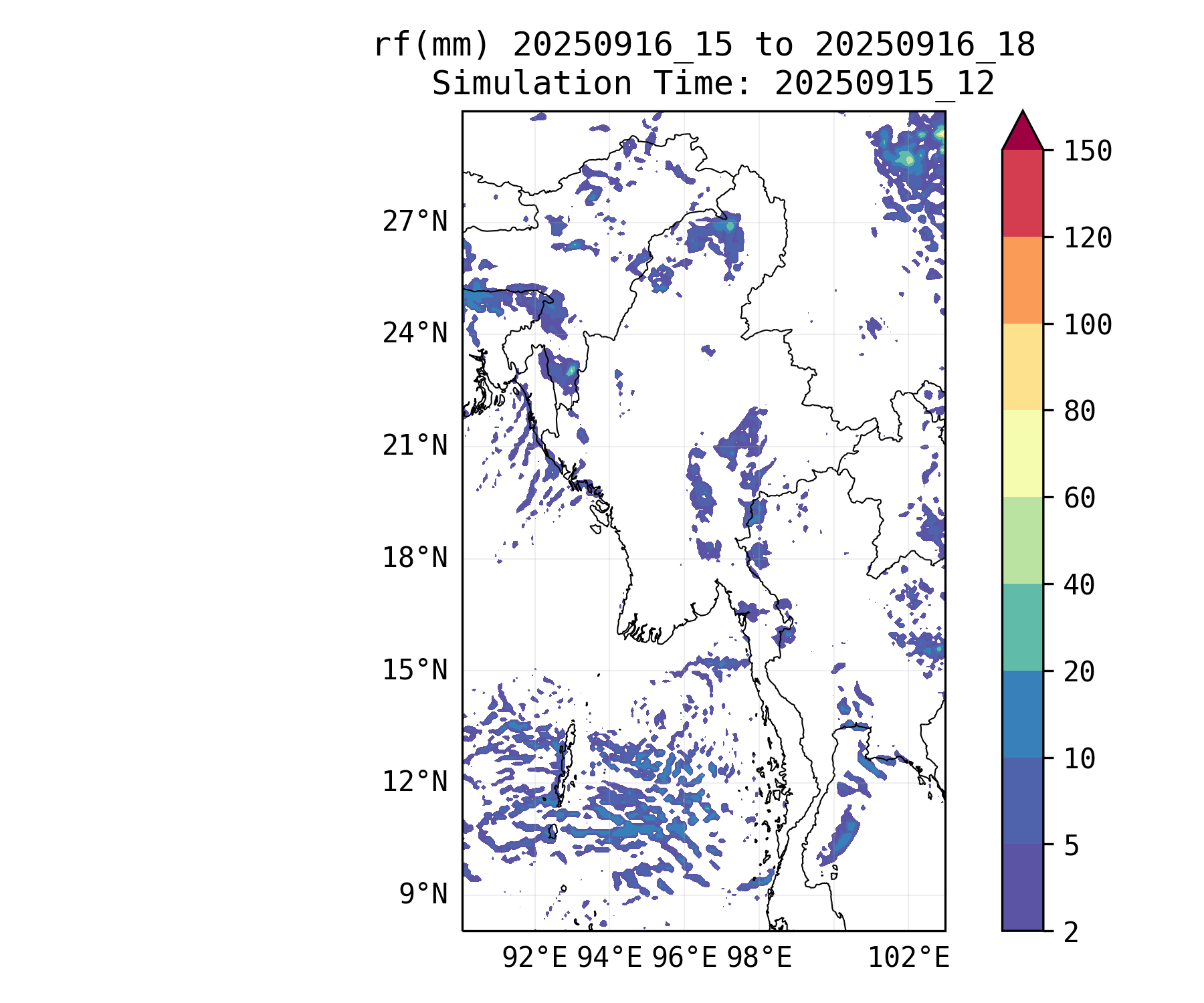 rf(mm) 20250916_15 to 20250916_18
Simulation Time: 20250915_12

27°N
24°N
21°N
18°N
15°N
12°N
9°N

92°E 94°E 96°E 98°E 102°E

150
120
100
80
60
40
20
10
5
2